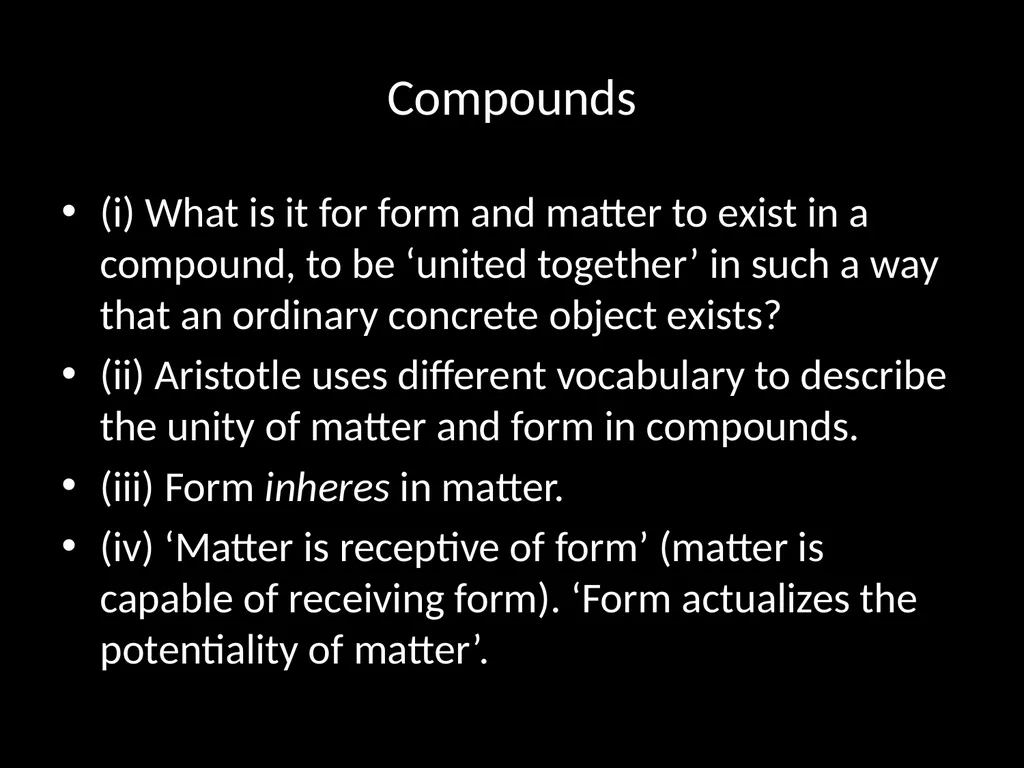 Compounds

• (i) What is it for form and matter to exist in a compound, to be 'united together' in such a way that an ordinary concrete object exists?
• (ii) Aristotle uses different vocabulary to describe the unity of matter and form in compounds.
• (iii) Form inheres in matter.
• (iv) 'Matter is receptive of form' (matter is capable of receiving form). 'Form actualizes the potentiality of matter'.